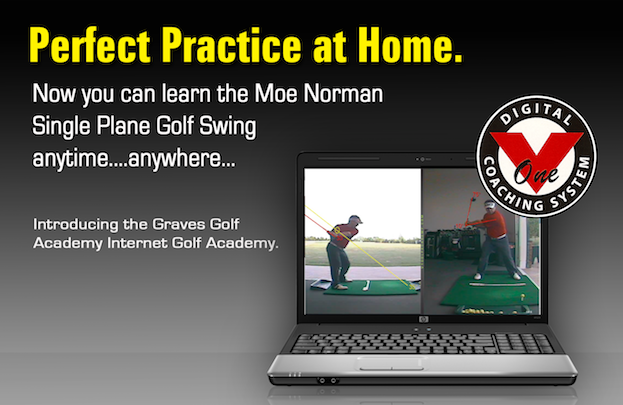 Perfect Practice at Home.

Now you can learn the Moe Norman Single Plane Golf Swing anytime....anywhere...

Introducing the Graves Golf Academy Internet Golf Academy.

DIGITAL
V One
COACHING SYSTEM

hp